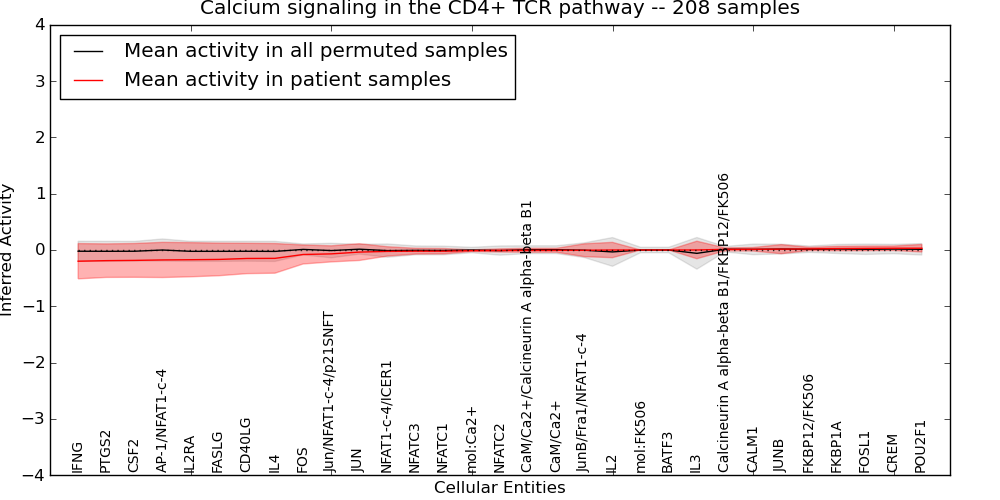 Calcium signaling in the CD4+ TCR pathway -- 208 samples

Mean activity in all permuted samples
Mean activity in patient samples

Inferred Activity

4
3
2
1
0
−1
−2
−3
−4

IFNG
PTGS2
CSF2
AP-1/NFAT1-c-4
IL2RA
FASLG
CD40LG
IL4
FOS
Jun/NFAT1-c-4/p21SNFT
JUN
NFAT1-c-4/ICER1
NFATC3
NFATC1
mol:Ca2+
NFATC2
CaM/Ca2+/Calcineurin A alpha-beta B1
CaM/Ca2+
JunB/Fra1/NFAT1-c-4
IL2
mol:FK506
BATF3
IL3
Calcineurin A alpha-beta B1/FKBP12/FK506
CALM1
JUNB
FKBP12/FK506
FKBP1A
FOSL1
CREM
POU2F1

Cellular Entities